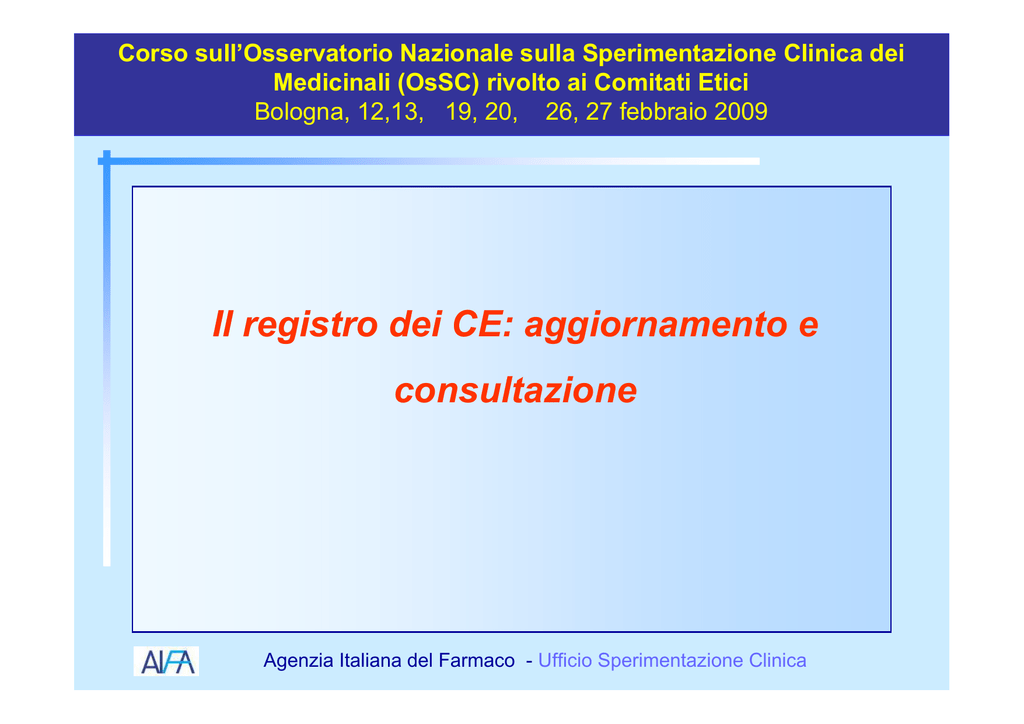 Corso sull'Osservatorio Nazionale sulla Sperimentazione Clinica dei Medicinali (OsSC) rivolto ai Comitati Etici
Bologna, 12,13, 19, 20, 26, 27 febbraio 2009

Il registro dei CE: aggiornamento e consultazione

AIFA

Agenzia Italiana del Farmaco - Ufficio Sperimentazione Clinica